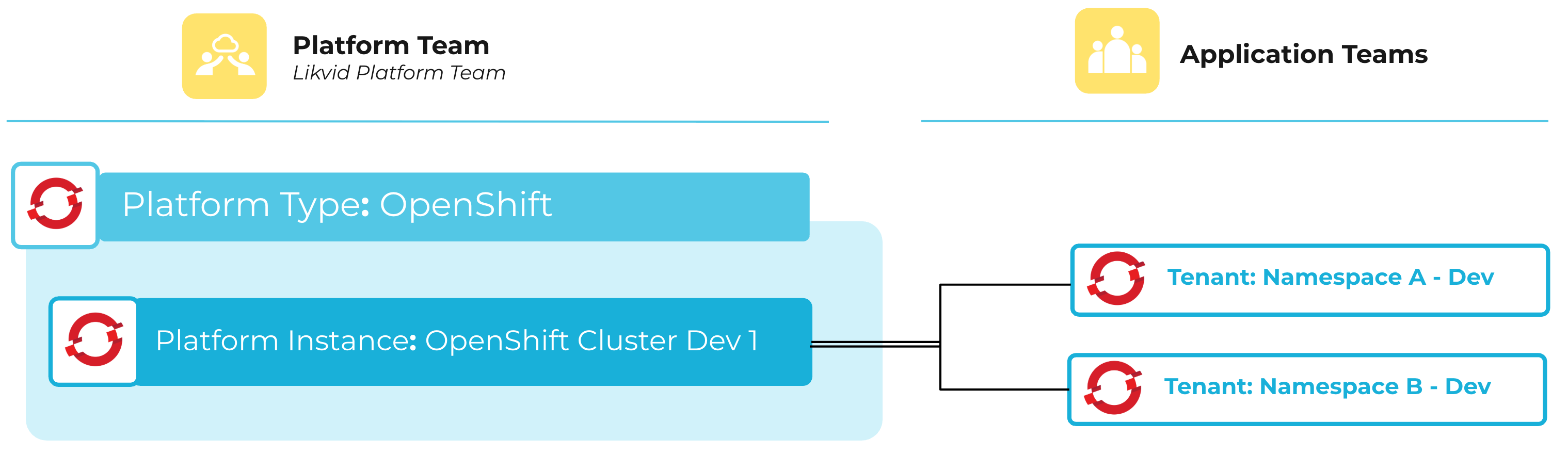 Platform Team
Likvid Platform Team

Application Teams

Platform Type: OpenShift

Platform Instance: OpenShift Cluster Dev 1

Tenant: Namespace A - Dev

Tenant: Namespace B - Dev